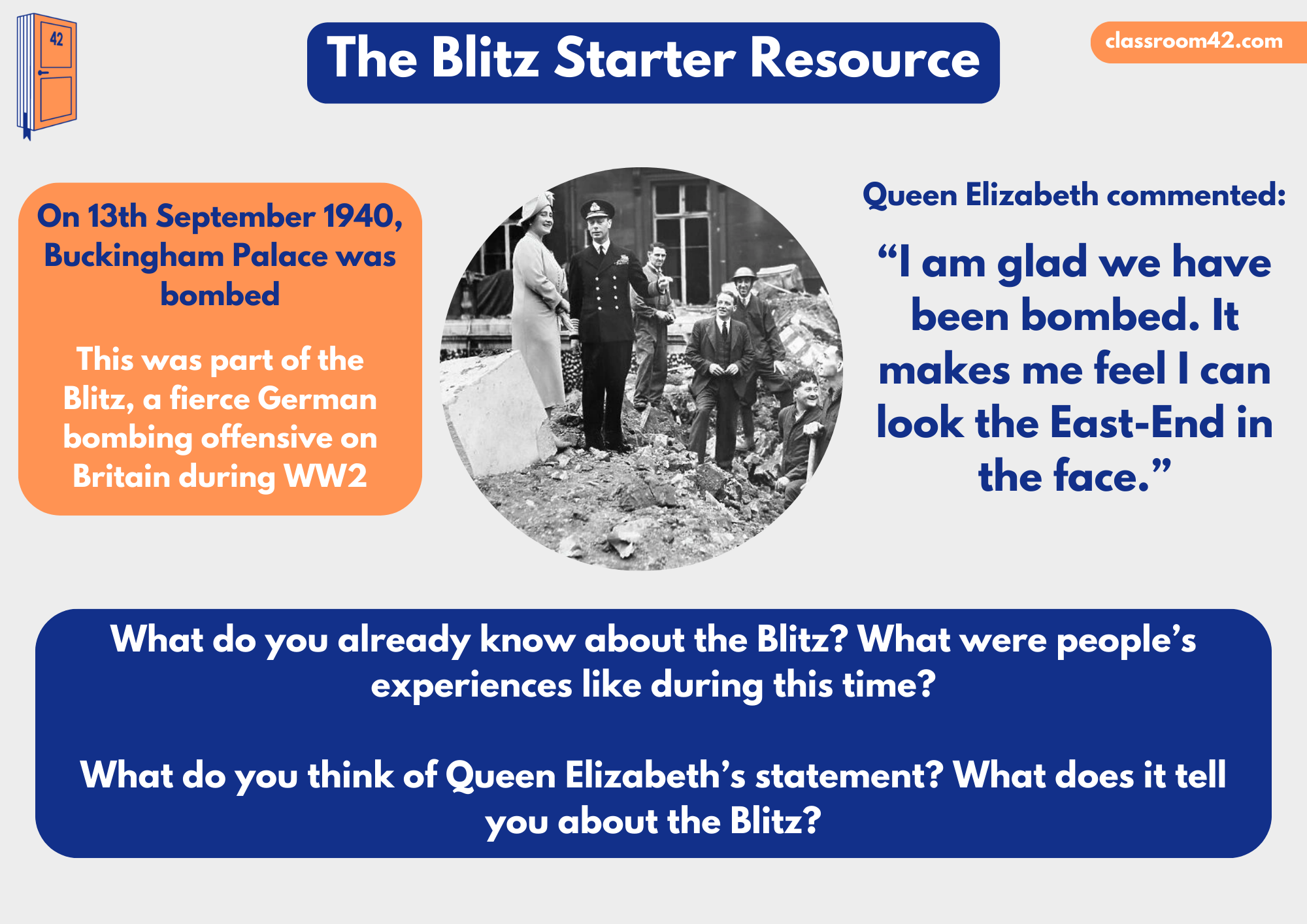 42

The Blitz Starter Resource

classroom42.com

On 13th September 1940, Buckingham Palace was bombed

This was part of the Blitz, a fierce German bombing offensive on Britain during WW2

Queen Elizabeth commented:

“I am glad we have been bombed. It makes me feel I can look the East-End in the face.”

What do you already know about the Blitz? What were people’s experiences like during this time?

What do you think of Queen Elizabeth’s statement? What does it tell you about the Blitz?